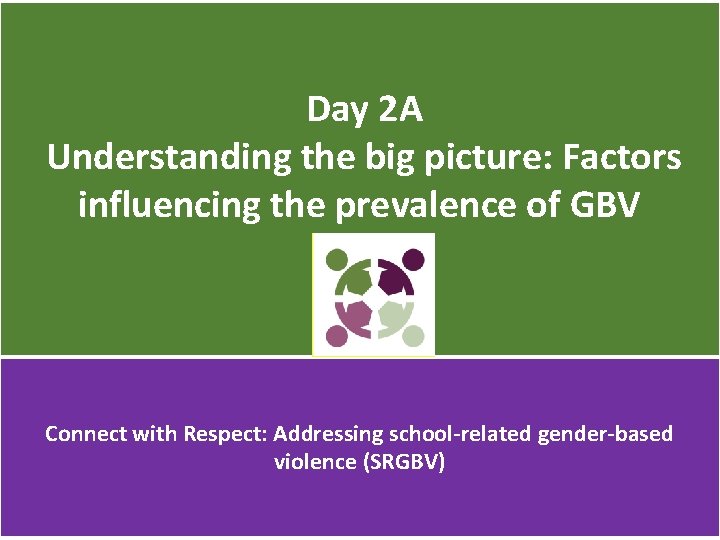 Day 2A
Understanding the big picture: Factors influencing the prevalence of GBV

Connect with Respect: Addressing school-related gender-based violence (SRGBV)